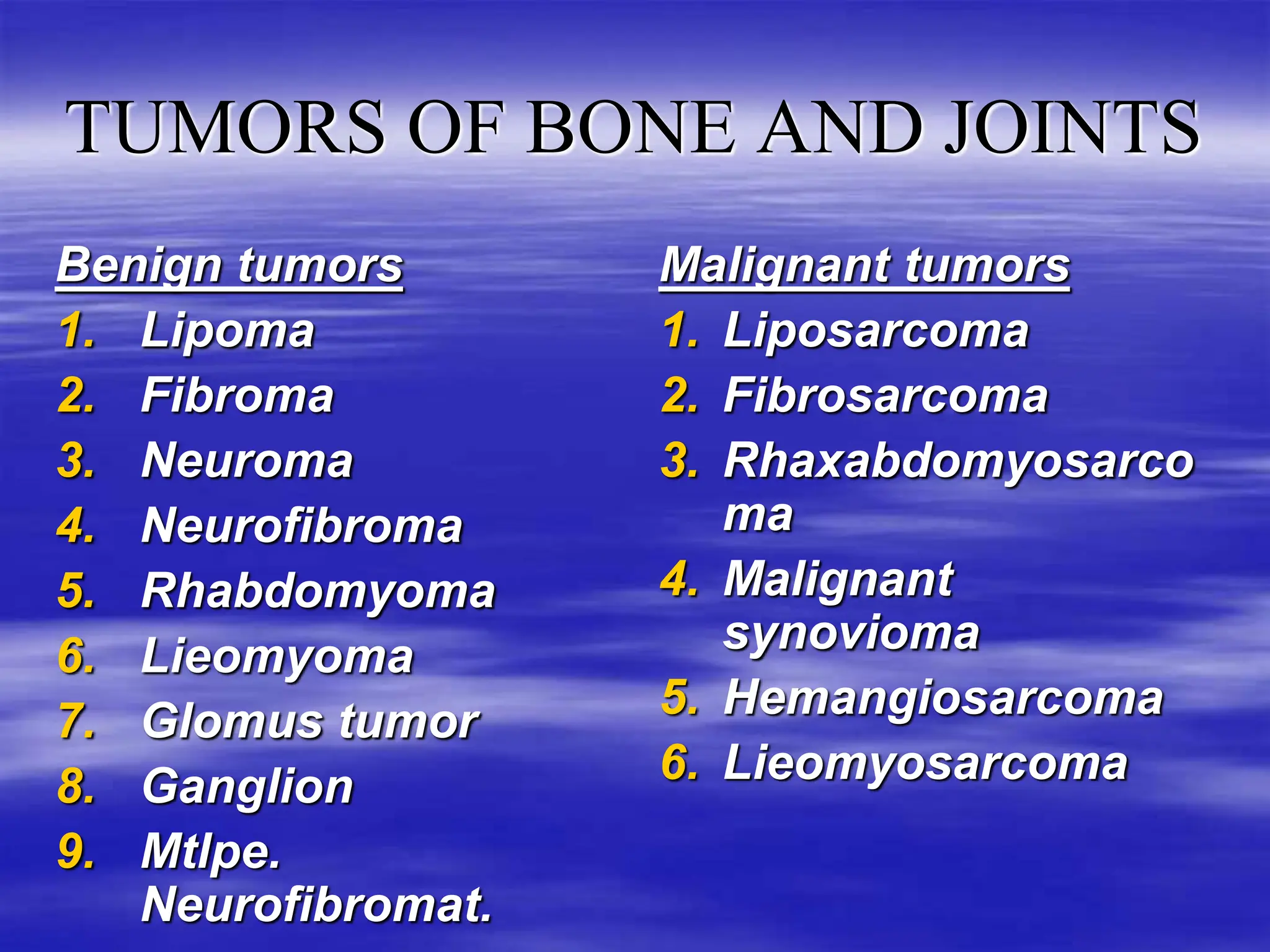 TUMORS OF BONE AND JOINTS

Benign tumors
1. Lipoma
2. Fibroma
3. Neuroma
4. Neurofibroma
5. Rhabdomyoma
6. Lieomyoma
7. Glomus tumor
8. Ganglion
9. Mtlpe. Neurofibromat.

Malignant tumors
1. Liposarcoma
2. Fibrosarcoma
3. Rhaxabdomyosarcoma
4. Malignant synovioma
5. Hemangiosarcoma
6. Lieomyosarcoma